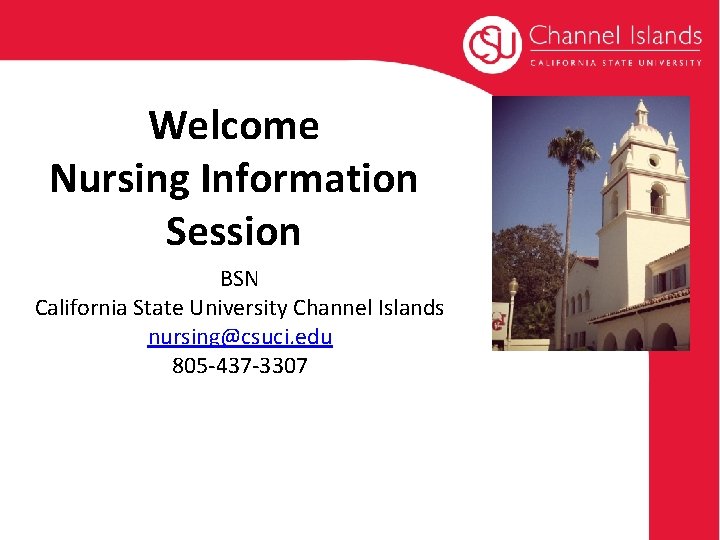 CSU Channel Islands
CALIFORNIA STATE UNIVERSITY

Welcome
Nursing Information Session

BSN
California State University Channel Islands
nursing@csuci.edu
805-437-3307